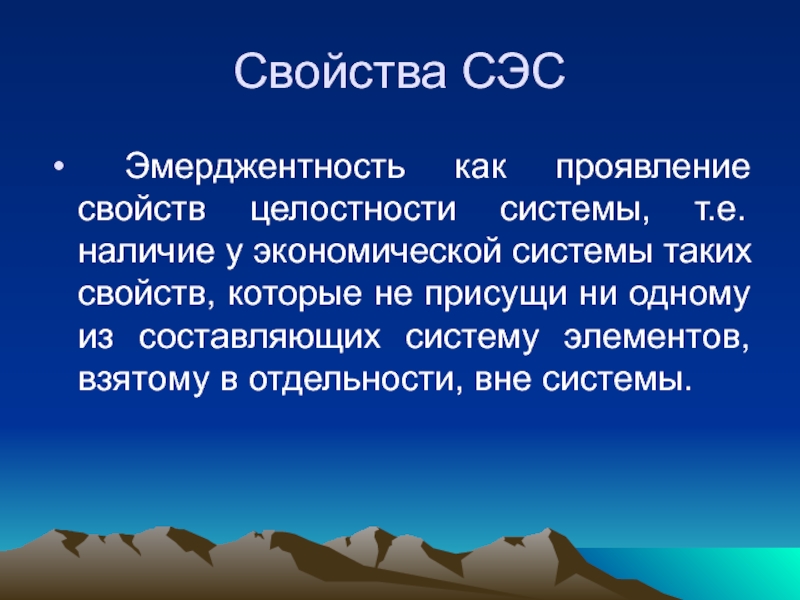 Свойства СЭС

• Эмерджентность как проявление свойств целостности системы, т.е. наличие у экономической системы таких свойств, которые не присущи ни одному из составляющих систему элементов, взятому в отдельности, вне системы.